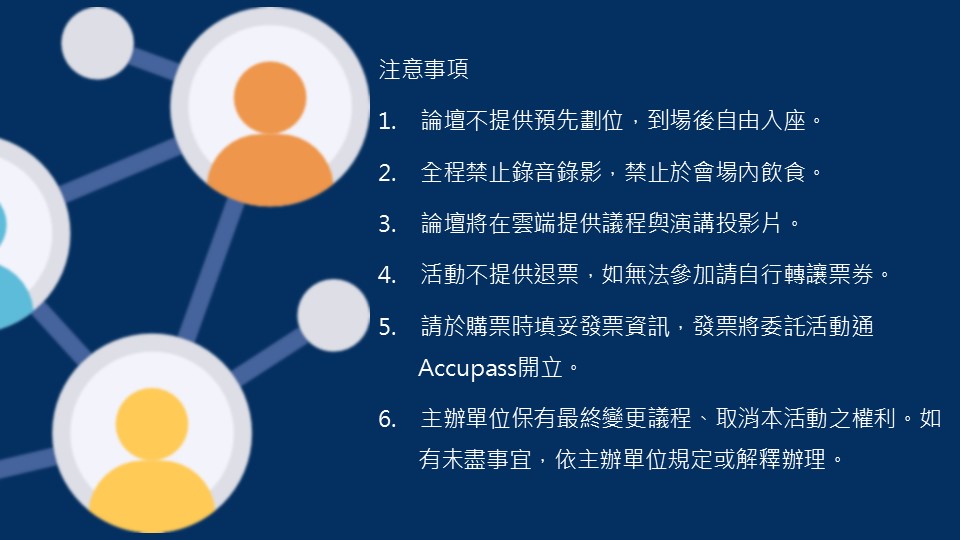 注意事項

1. 論壇不提供預先劃位，到場後自由入座。

2. 全程禁止錄音錄影，禁止於會場內飲食。

3. 論壇將在雲端提供議程與演講投影片。

4. 活動不提供退票，如無法參加請自行轉讓票券。

5. 請於購票時填妥發票資訊，發票將委託活動通Accupass開立。

6. 主辦單位保有最終變更議程、取消本活動之權利。如有未盡事宜，依主辦單位規定或解釋辦理。